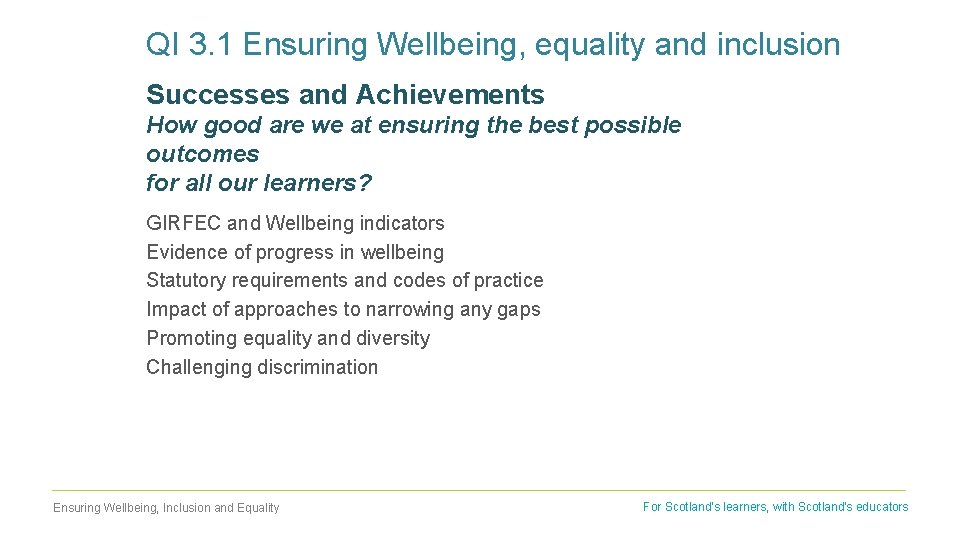 QI 3.1 Ensuring Wellbeing, equality and inclusion

Successes and Achievements

How good are we at ensuring the best possible outcomes for all our learners?

GIRFEC and Wellbeing indicators
Evidence of progress in wellbeing
Statutory requirements and codes of practice
Impact of approaches to narrowing any gaps
Promoting equality and diversity
Challenging discrimination

Ensuring Wellbeing, Inclusion and Equality

For Scotland's learners, with Scotland's educators